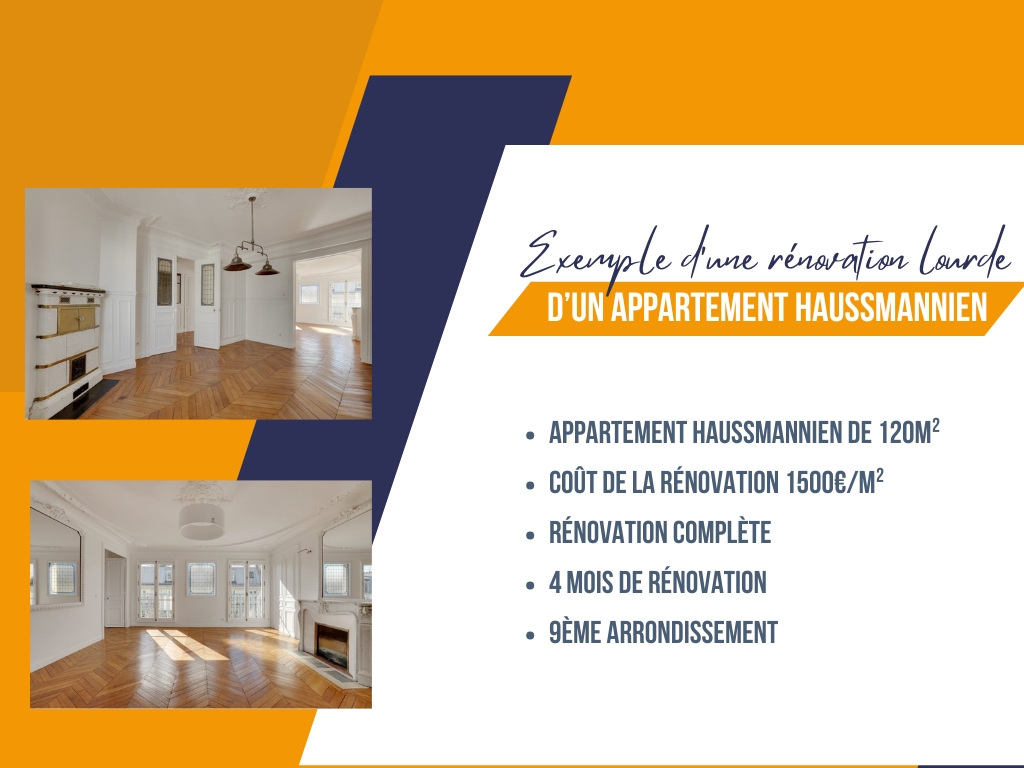 Exemple d'une rénovation lourde
D'UN APPARTEMENT HAUSSMANNIEN

- APPARTEMENT HAUSSMANNIEN DE 120M$^2$
- COÛT DE LA RÉNOVATION 1500€/M$^2$
- RÉNOVATION COMPLÈTE
- 4 MOIS DE RÉNOVATION
- 9ÈME ARRONDISSEMENT